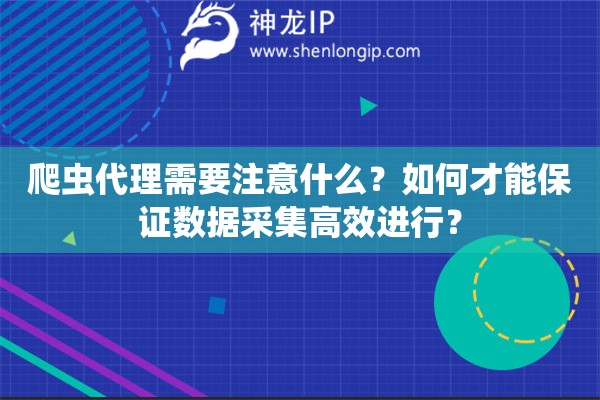 神龙IP
www.shenlongip.com

爬虫代理需要注意什么？如何才能保证数据采集高效进行？